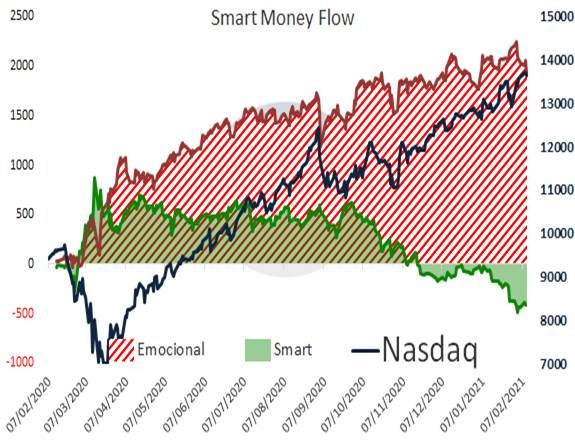 Smart Money Flow

2500
2000
1500
1000
500
0
-500
-1000

15000
14000
13000
12000
11000
10000
9000
8000
7000

Emocional
Smart
Nasdaq

07/02/2020
07/03/2020
07/04/2020
07/05/2020
07/06/2020
07/07/2020
07/08/2020
07/09/2020
07/10/2020
07/11/2020
07/12/2020
07/01/2021
07/02/2021